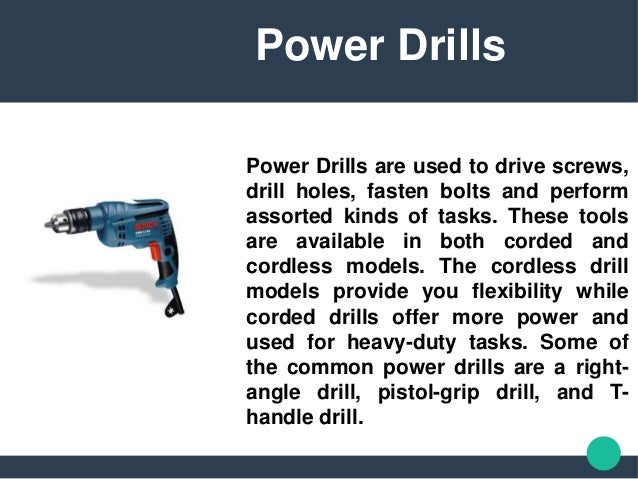 Power Drills

BOSCH

Power Drills are used to drive screws, drill holes, fasten bolts and perform assorted kinds of tasks. These tools are available in both corded and cordless models. The cordless drill models provide you flexibility while corded drills offer more power and used for heavy-duty tasks. Some of the common power drills are a right-angle drill, pistol-grip drill, and T-handle drill.